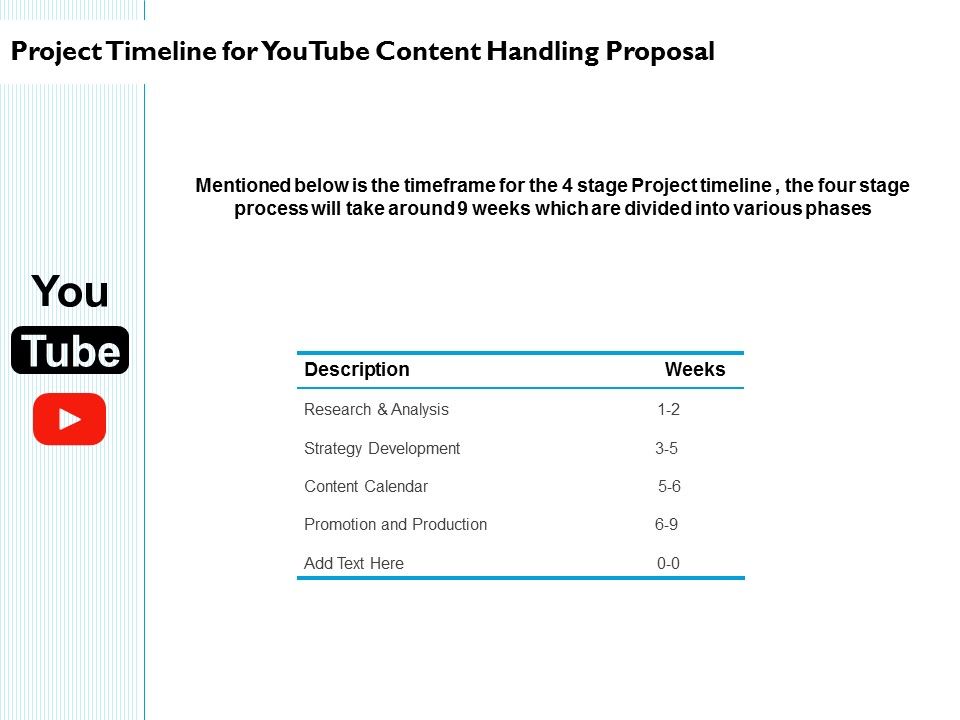 Project Timeline for YouTube Content Handling Proposal

Mentioned below is the timeframe for the 4 stage Project timeline , the four stage process will take around 9 weeks which are divided into various phases

You
Tube

| Description | Weeks |
|---|---|
| Research & Analysis | 1-2 |
| Strategy Development | 3-5 |
| Content Calendar | 5-6 |
| Promotion and Production | 6-9 |
| Add Text Here | 0-0 |